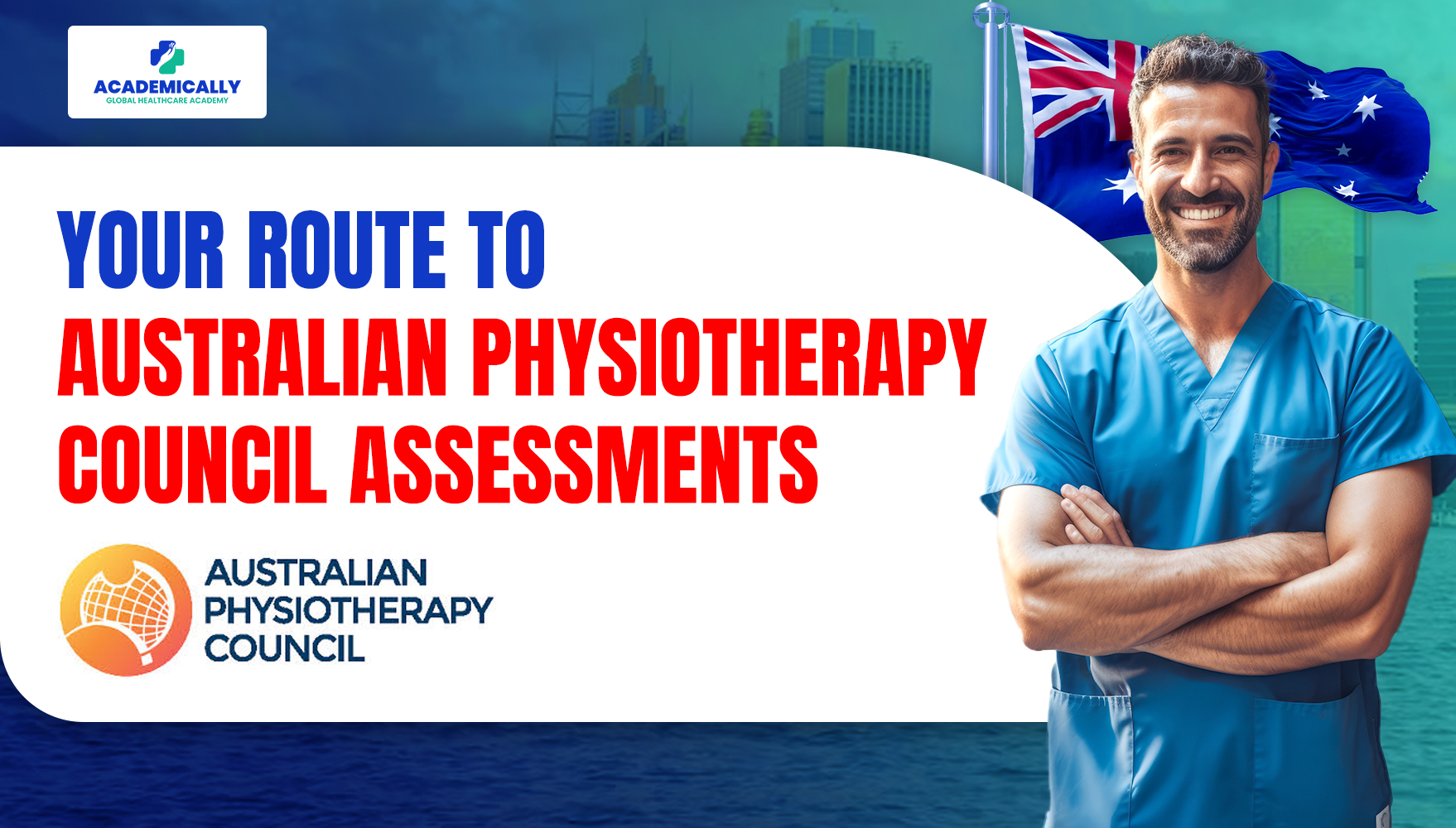 ACADEMICALLY
GLOBAL HEALTHCARE ACADEMY

YOUR ROUTE TO
AUSTRALIAN PHYSIOTHERAPY COUNCIL ASSESSMENTS

AUSTRALIAN PHYSIOTHERAPY COUNCIL